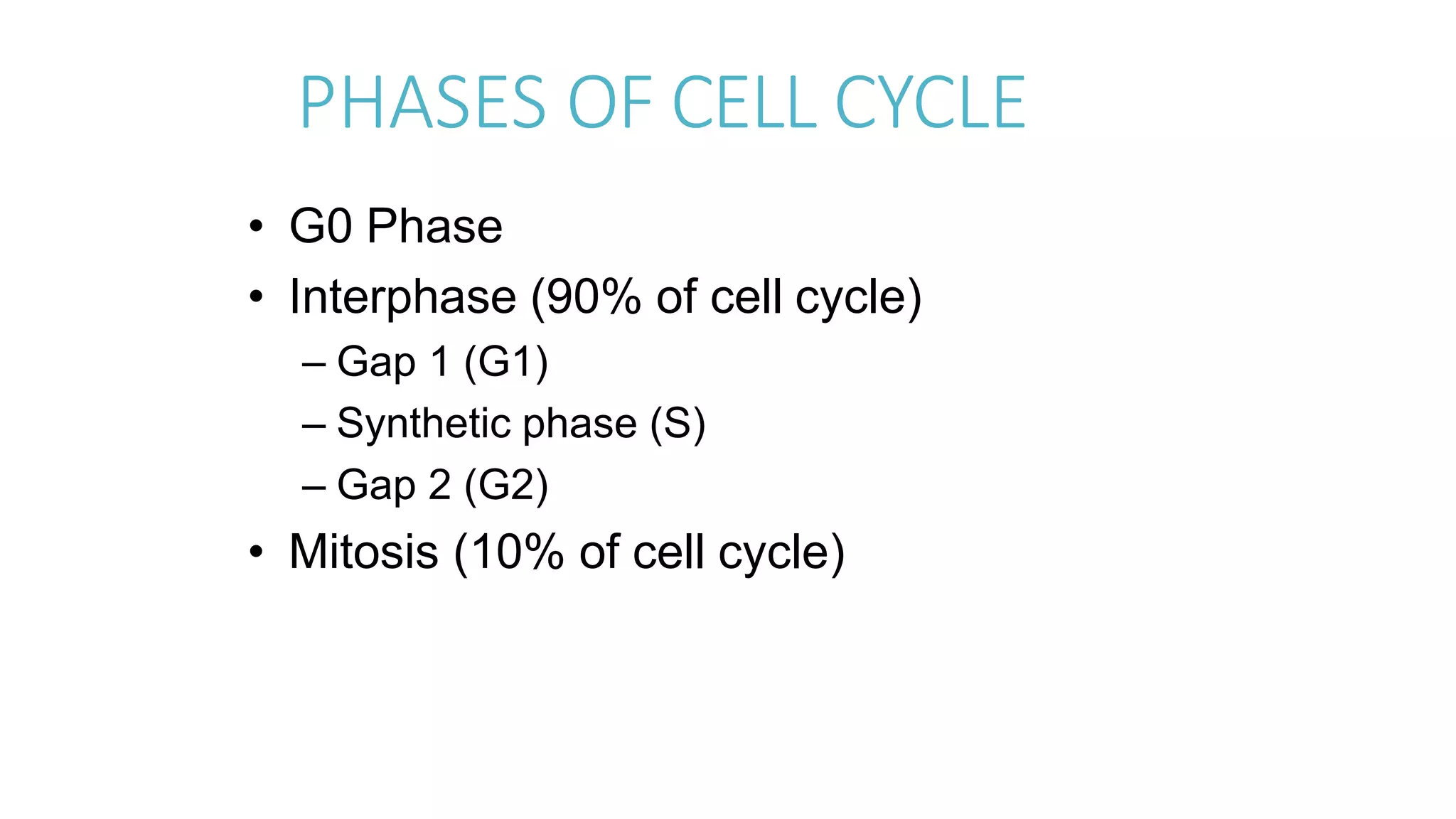 PHASES OF CELL CYCLE

• G0 Phase
• Interphase (90% of cell cycle)
  – Gap 1 (G1)
  – Synthetic phase (S)
  – Gap 2 (G2)
• Mitosis (10% of cell cycle)